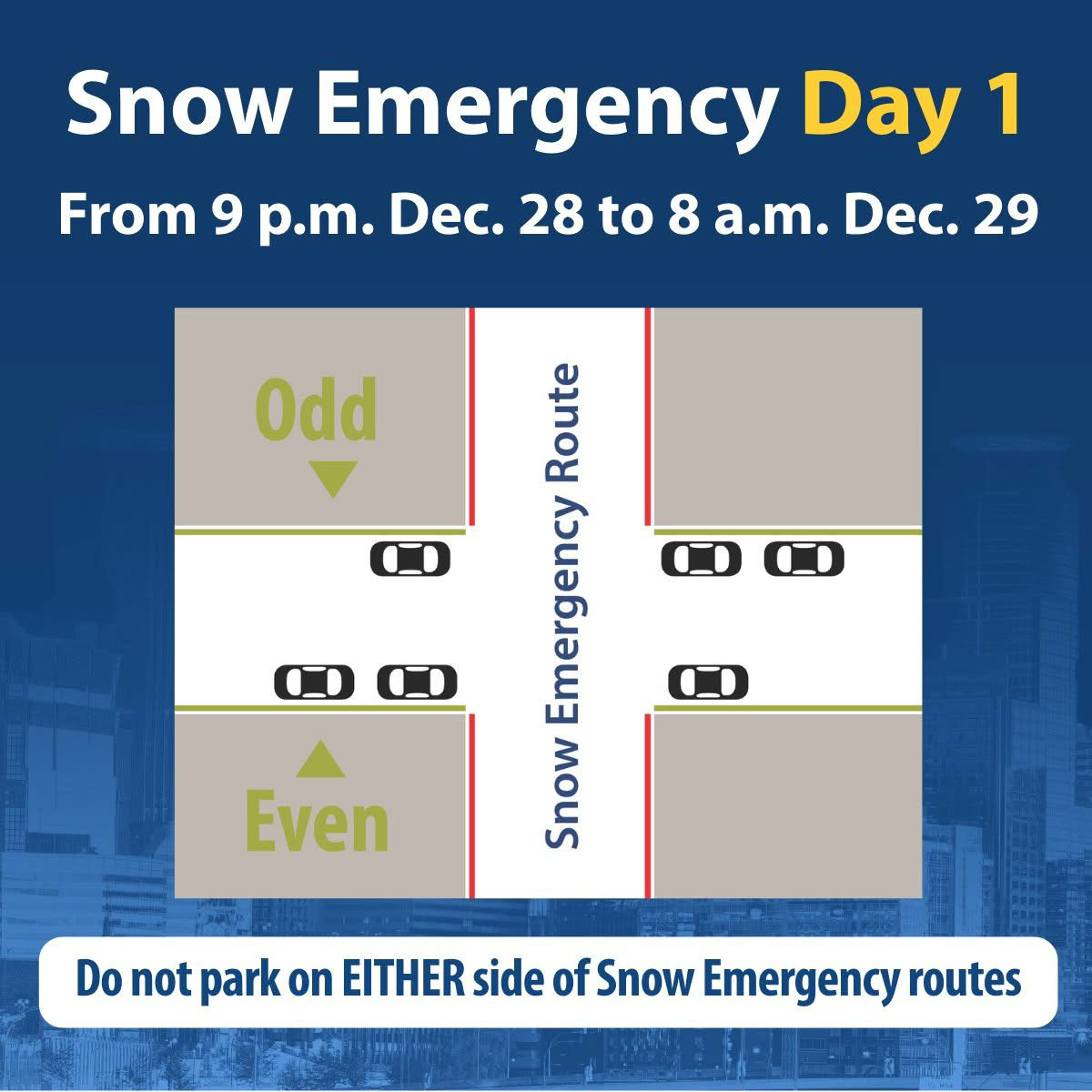 Snow Emergency Day 1

From 9 p.m. Dec. 28 to 8 a.m. Dec. 29

Odd

Snow Emergency Route

Even

Do not park on EITHER side of Snow Emergency routes